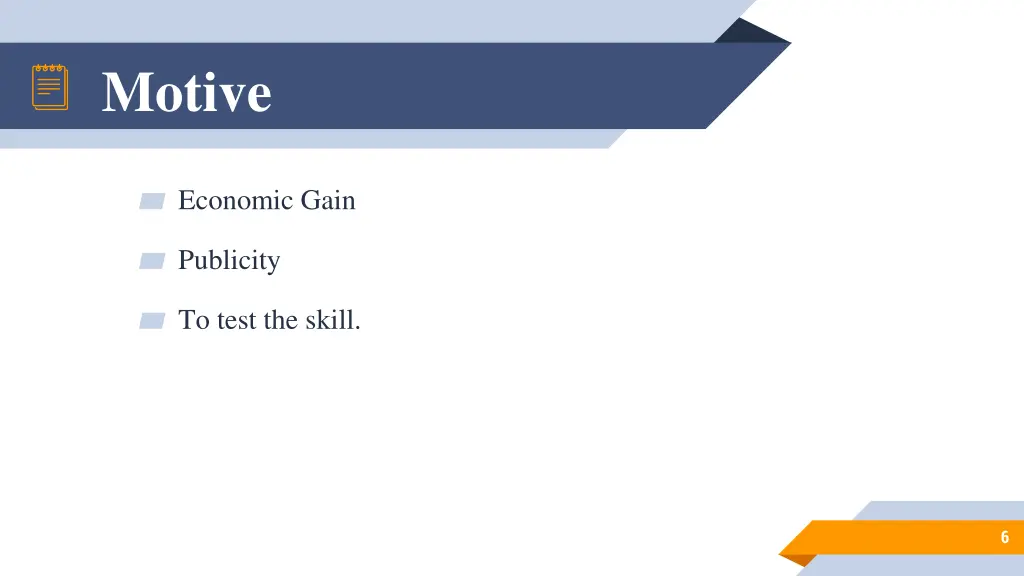 Motive

Economic Gain

Publicity

To test the skill.

6